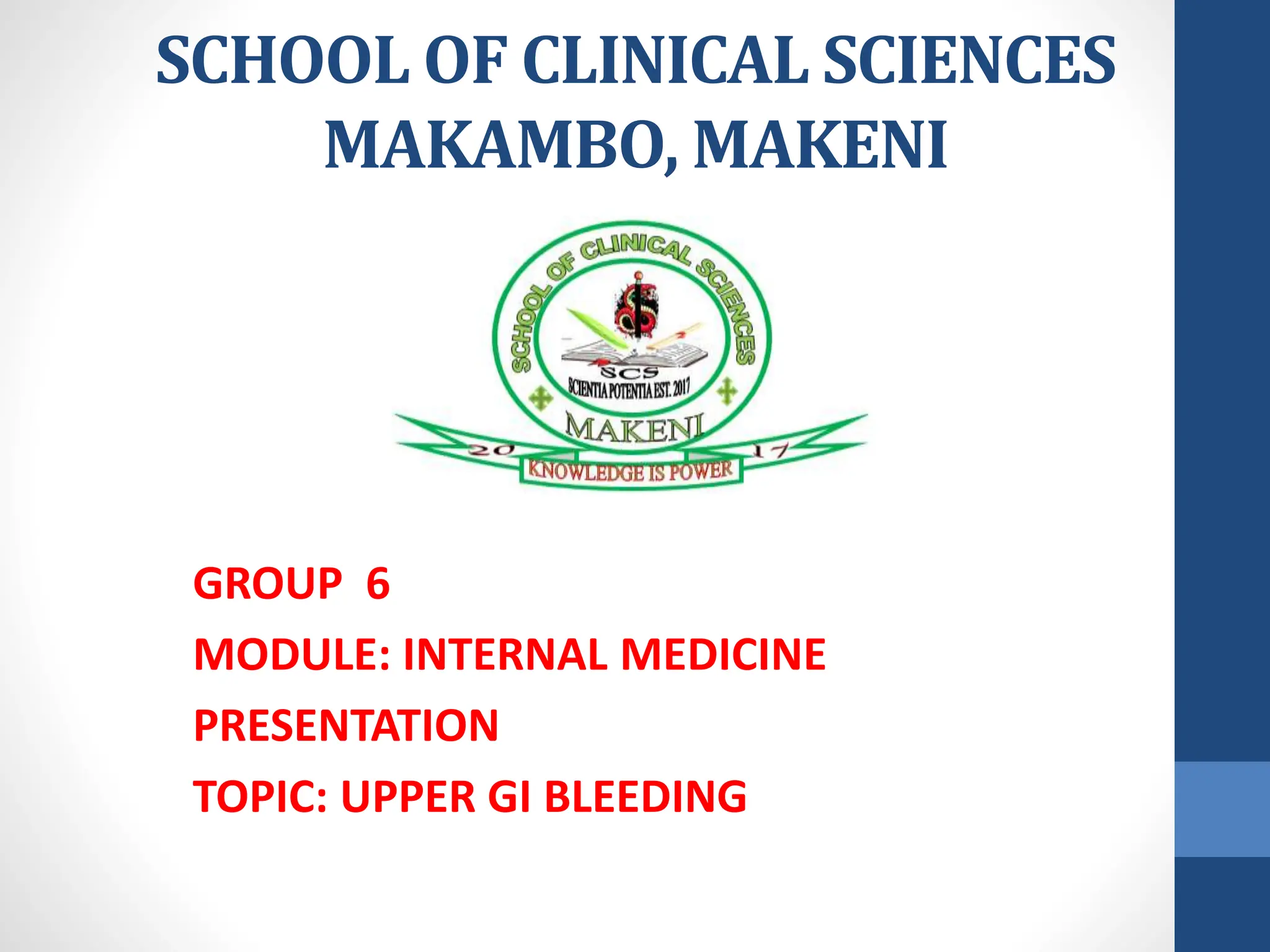 SCHOOL OF CLINICAL SCIENCES MAKAMBO, MAKENI

SCHOOL OF CLINICAL SCIENCES
SCS
SCIENTIA POTENTIA EST. 2017
MAKENI
20 17
KNOWLEDGE IS POWER

GROUP 6

MODULE: INTERNAL MEDICINE

PRESENTATION

TOPIC: UPPER GI BLEEDING